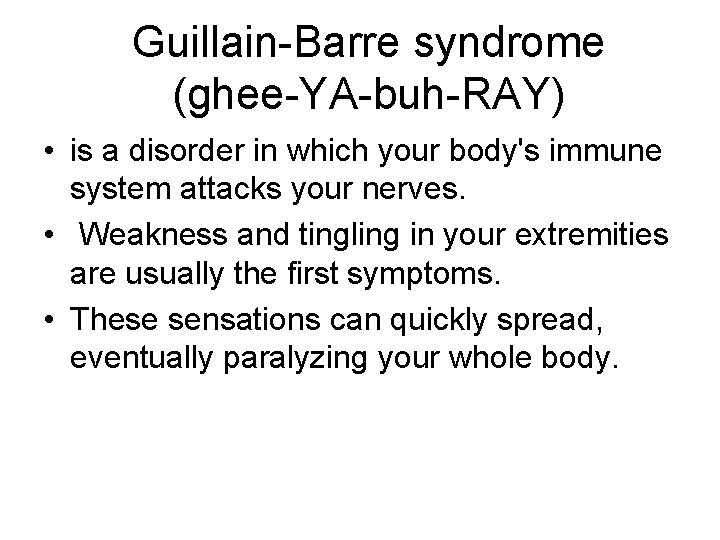 Guillain-Barre syndrome (ghee-YA-buh-RAY)

• is a disorder in which your body's immune system attacks your nerves.
• Weakness and tingling in your extremities are usually the first symptoms.
• These sensations can quickly spread, eventually paralyzing your whole body.